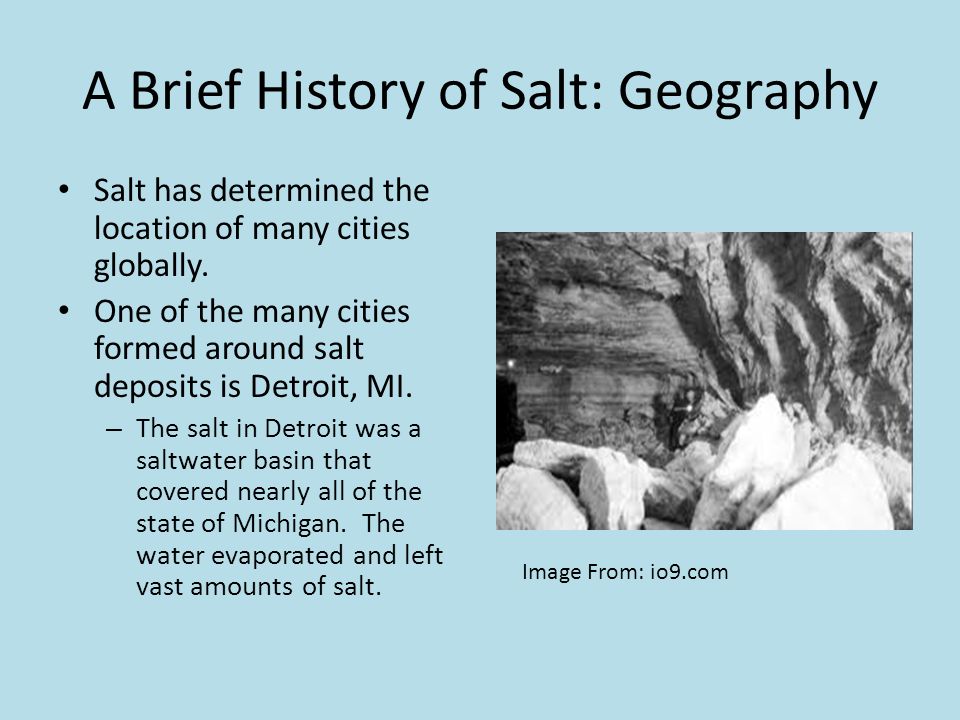 A Brief History of Salt: Geography

• Salt has determined the location of many cities globally.

• One of the many cities formed around salt deposits is Detroit, MI.

– The salt in Detroit was a saltwater basin that covered nearly all of the state of Michigan. The water evaporated and left vast amounts of salt.

Image From: io9.com